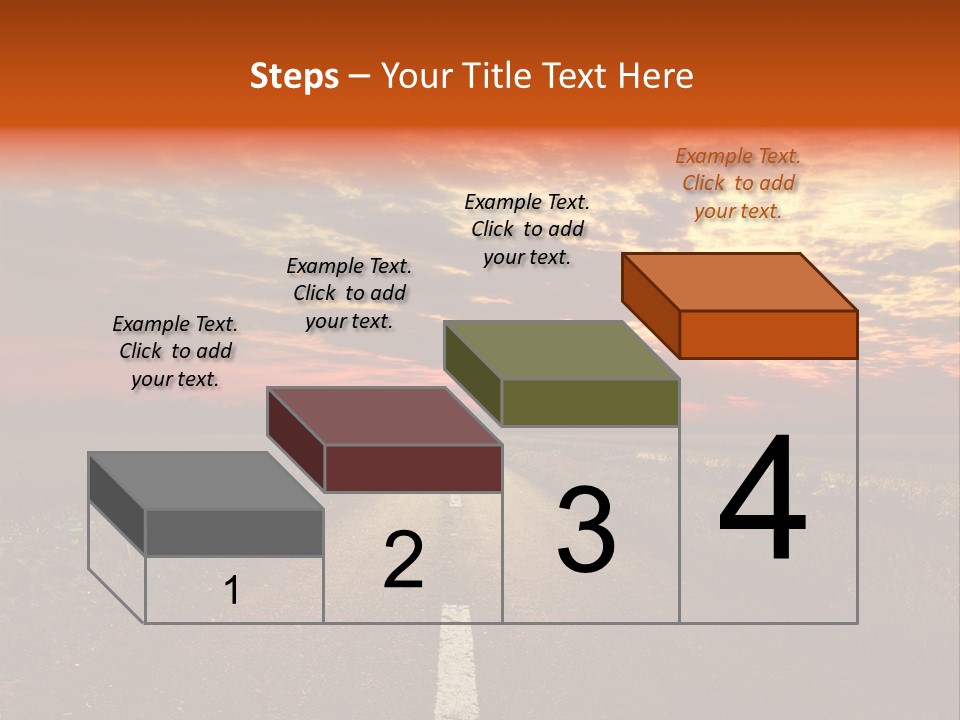 Steps – Your Title Text Here

Example Text. Click to add your text.

Example Text. Click to add your text.

Example Text. Click to add your text.

Example Text. Click to add your text.

1

2

3

4